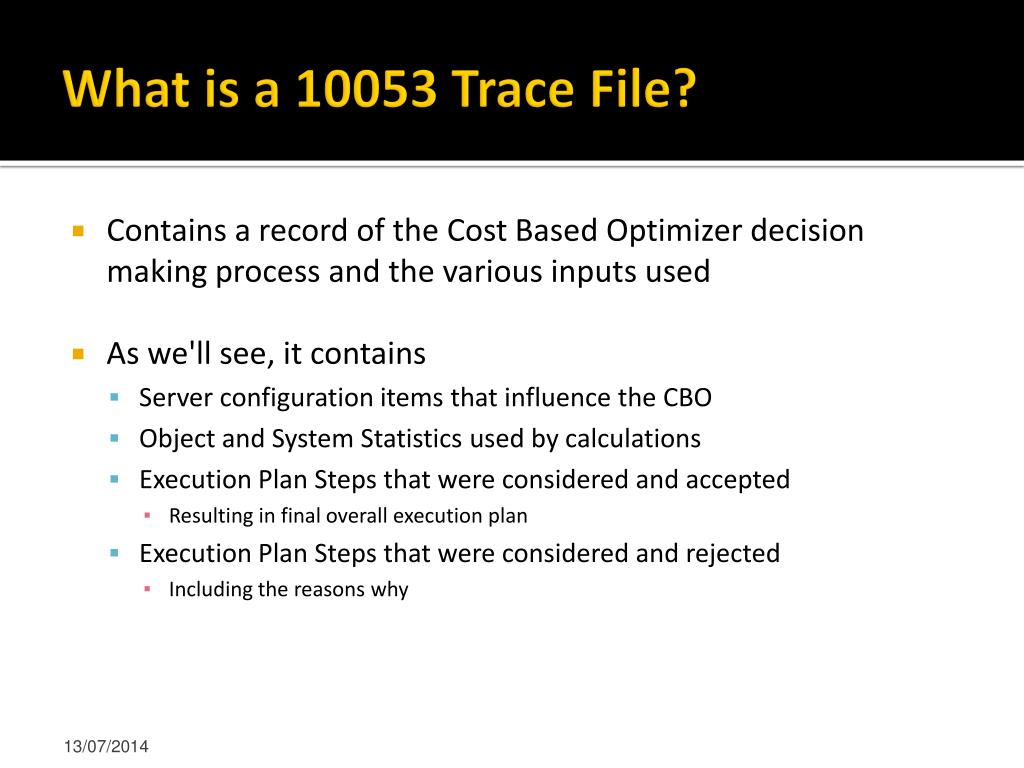 What is a 10053 Trace File?

Contains a record of the Cost Based Optimizer decision making process and the various inputs used

As we'll see, it contains

Server configuration items that influence the CBO

Object and System Statistics used by calculations

Execution Plan Steps that were considered and accepted

Resulting in final overall execution plan

Execution Plan Steps that were considered and rejected

Including the reasons why

13/07/2014